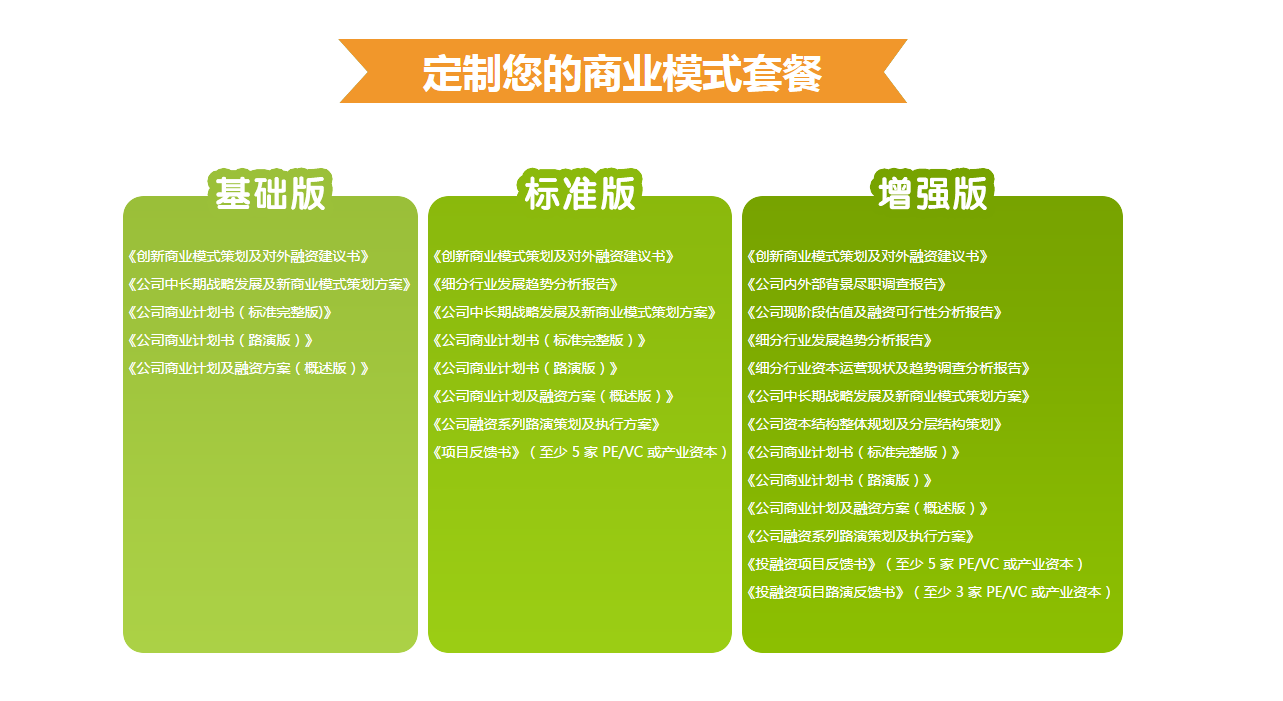 定制您的商业模式套餐

基础版

《创新商业模式策划及对外融资建议书》
《公司中长期战略发展及新商业模式策划方案》
《公司商业计划书（标准完整版)》
《公司商业计划书（路演版）》
《公司商业计划及融资方案（概述版）》

标准版

《创新商业模式策划及对外融资建议书》
《细分行业发展趋势分析报告》
《公司中长期战略发展及新商业模式策划方案》
《公司商业计划书（标准完整版）》
《公司商业计划书（路演版）》
《公司商业计划及融资方案（概述版）》
《公司融资系列路演策划及执行方案》
《项目反馈书》（至少 5 家 PE/VC 或产业资本）

增强版

《创新商业模式策划及对外融资建议书》
《公司内外部背景尽职调查报告》
《公司现阶段估值及融资可行性分析报告》
《细分行业发展趋势分析报告》
《细分行业资本运营现状及趋势调查分析报告》
《公司中长期战略发展及新商业模式策划方案》
《公司资本结构整体规划及分层结构策划》
《公司商业计划书（标准完整版）》
《公司商业计划书（路演版）》
《公司商业计划及融资方案（概述版）》
《公司融资系列路演策划及执行方案》
《投融资项目反馈书》（至少 5 家 PE/VC 或产业资本）
《投融资项目路演反馈书》（至少 3 家 PE/VC 或产业资本）